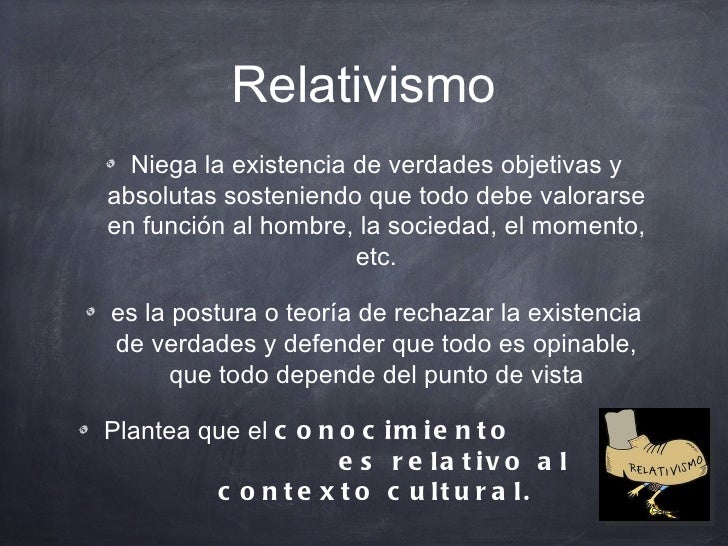 Relativismo

Niega la existencia de verdades objetivas y absolutas sosteniendo que todo debe valorarse en función al hombre, la sociedad, el momento, etc.

es la postura o teoría de rechazar la existencia de verdades y defender que todo es opinable, que todo depende del punto de vista

Plantea que el conocimiento es relativo al contexto cultural.

RELATIVISMO